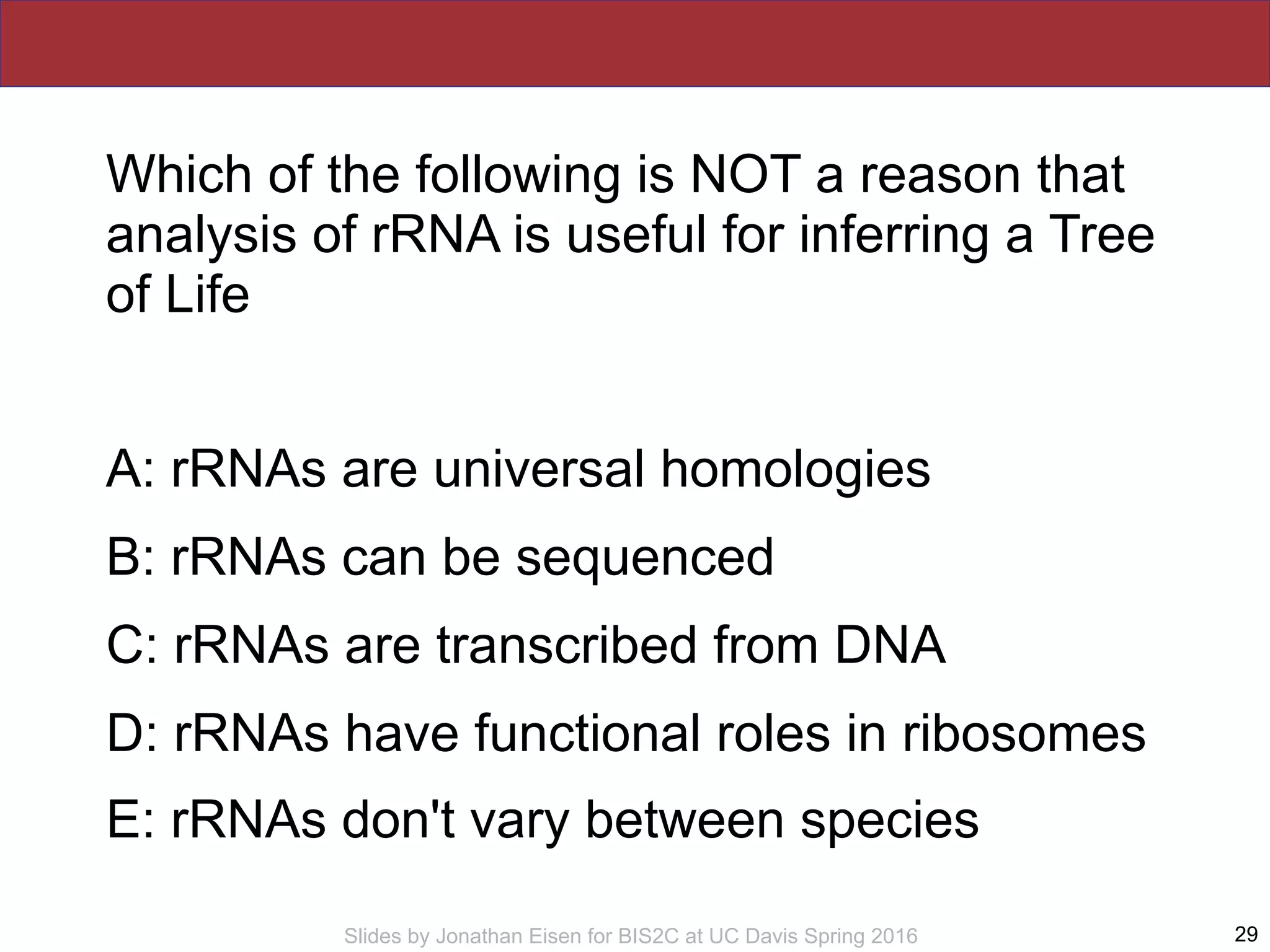 Which of the following is NOT a reason that analysis of rRNA is useful for inferring a Tree of Life

A: rRNAs are universal homologies

B: rRNAs can be sequenced

C: rRNAs are transcribed from DNA

D: rRNAs have functional roles in ribosomes

E: rRNAs don't vary between species

Slides by Jonathan Eisen for BIS2C at UC Davis Spring 2016

29